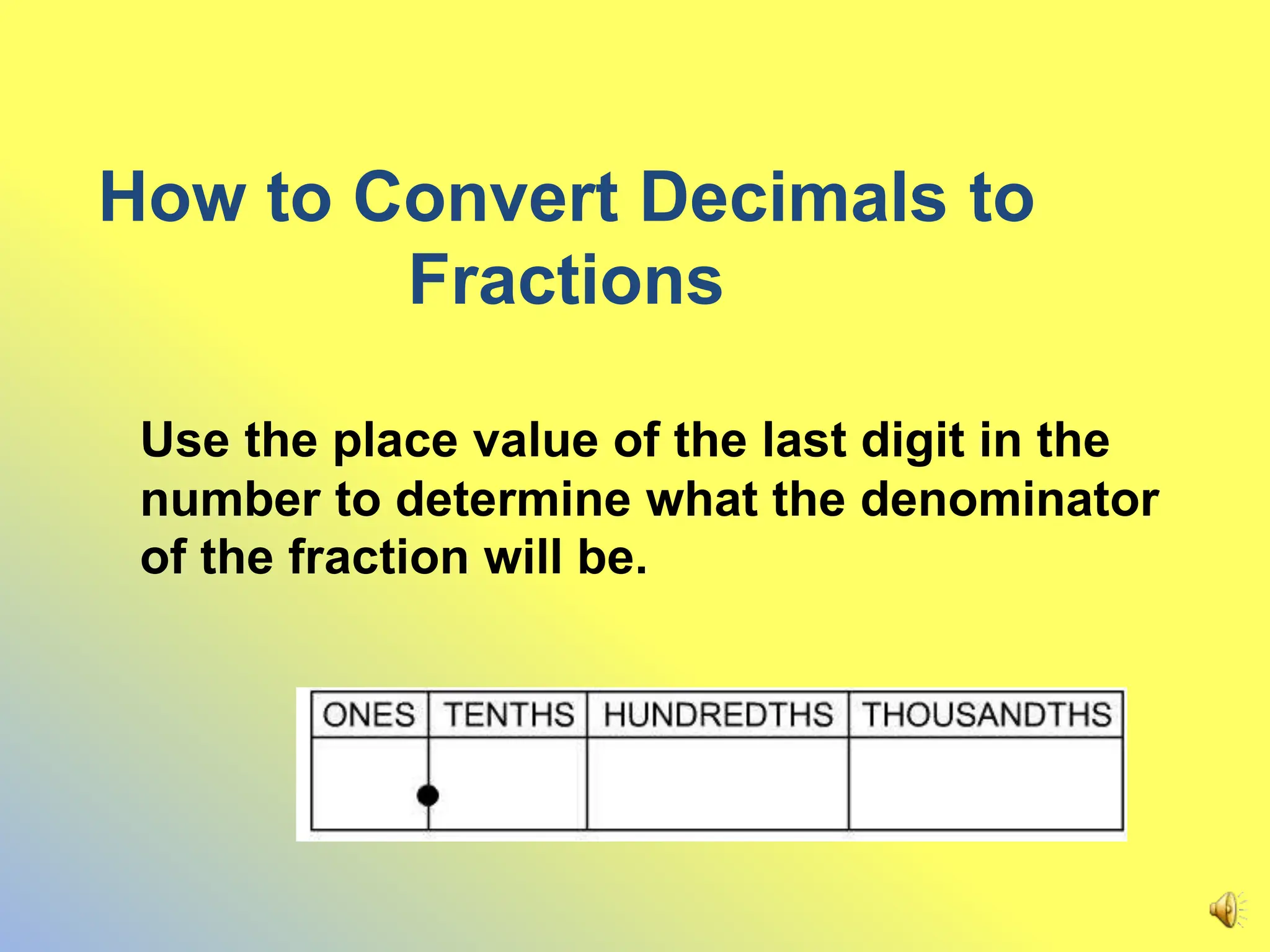 How to Convert Decimals to Fractions

Use the place value of the last digit in the number to determine what the denominator of the fraction will be.

| ONES | TENTHS | HUNDREDTHS | THOUSANDTHS |
|---|---|---|---|
| | | | |